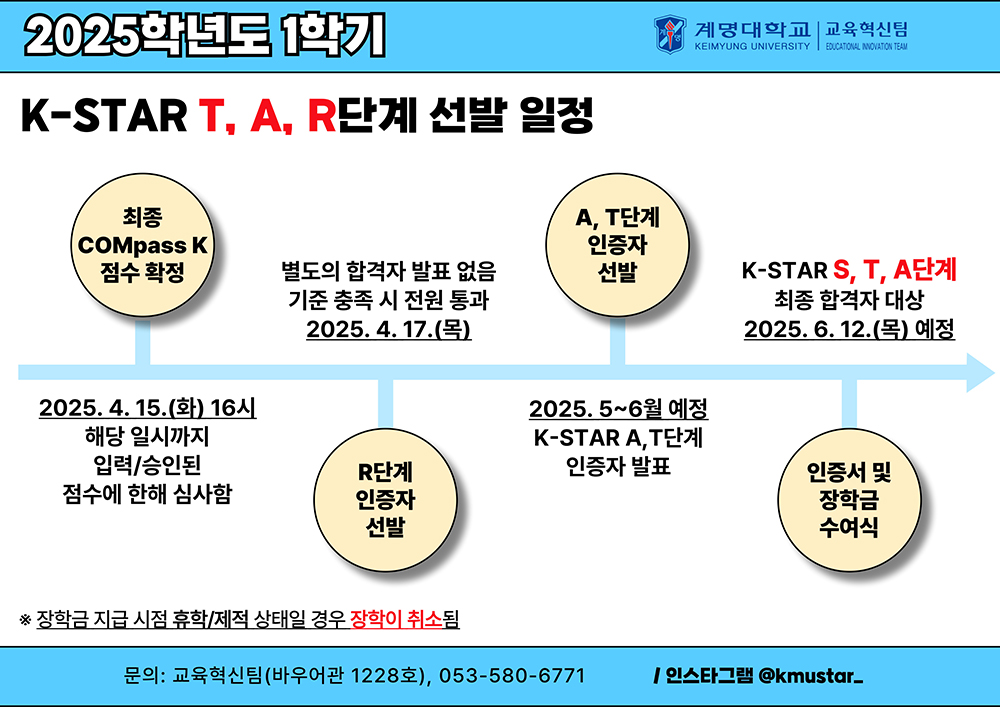 2025학년도 1학기

계명대학교 KEIMYUNG UNIVERSITY | 교육혁신팀 EDUCATIONAL INNOVATION TEAM

K-STAR T, A, R단계 선발 일정

최종 COMpass K 점수 확정

2025. 4. 15.(화) 16시 해당 일시까지 입력/승인된 점수에 한해 심사함

별도의 합격자 발표 없음 기준 충족 시 전원 통과 2025. 4. 17.(목)

R단계 인증자 선발

A, T단계 인증자 선발

2025. 5~6월 예정 K-STAR A,T단계 인증자 발표

K-STAR S, T, A단계 최종 합격자 대상 2025. 6. 12.(목) 예정

인증서 및 장학금 수여식

※ 장학금 지급 시점 휴학/제적 상태일 경우 장학이 취소됨

문의: 교육혁신팀(바우어관 1228호), 053-580-6771

/ 인스타그램 @kmustar_